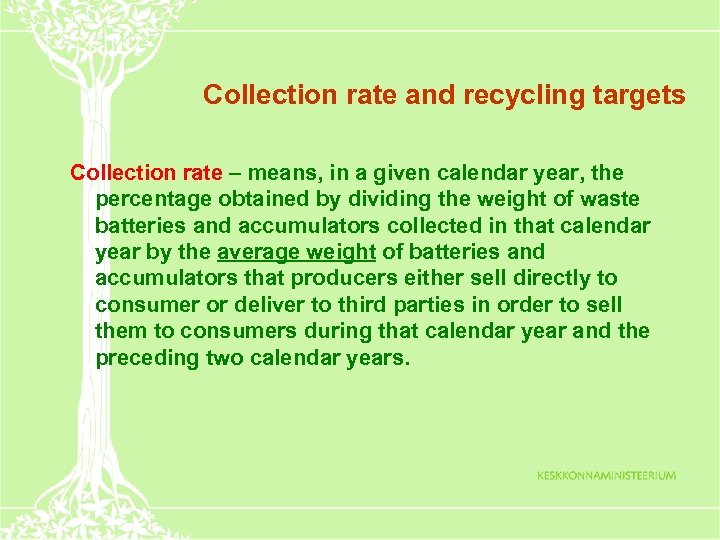 Collection rate and recycling targets

Collection rate – means, in a given calendar year, the percentage obtained by dividing the weight of waste batteries and accumulators collected in that calendar year by the average weight of batteries and accumulators that producers either sell directly to consumer or deliver to third parties in order to sell them to consumers during that calendar year and the preceding two calendar years.

KESKKONNAMINISTEERIUM